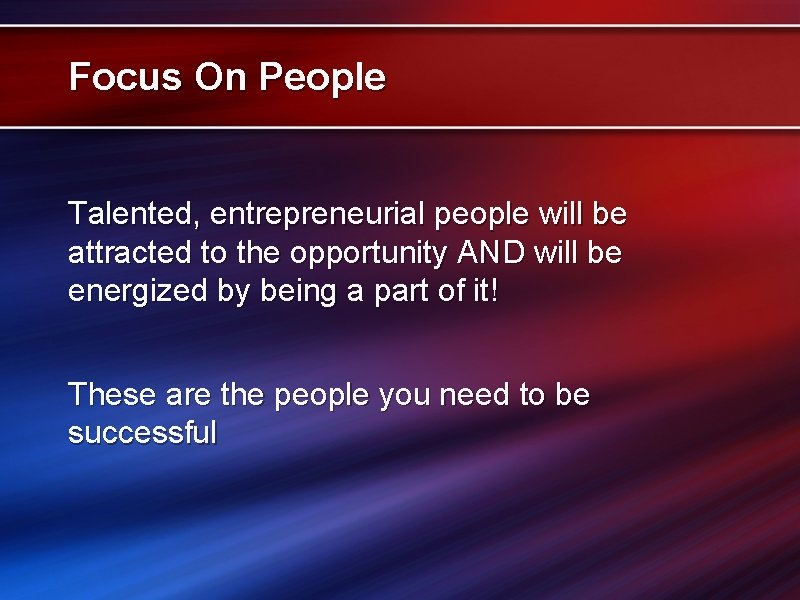 Focus On People

Talented, entrepreneurial people will be attracted to the opportunity AND will be energized by being a part of it!

These are the people you need to be successful